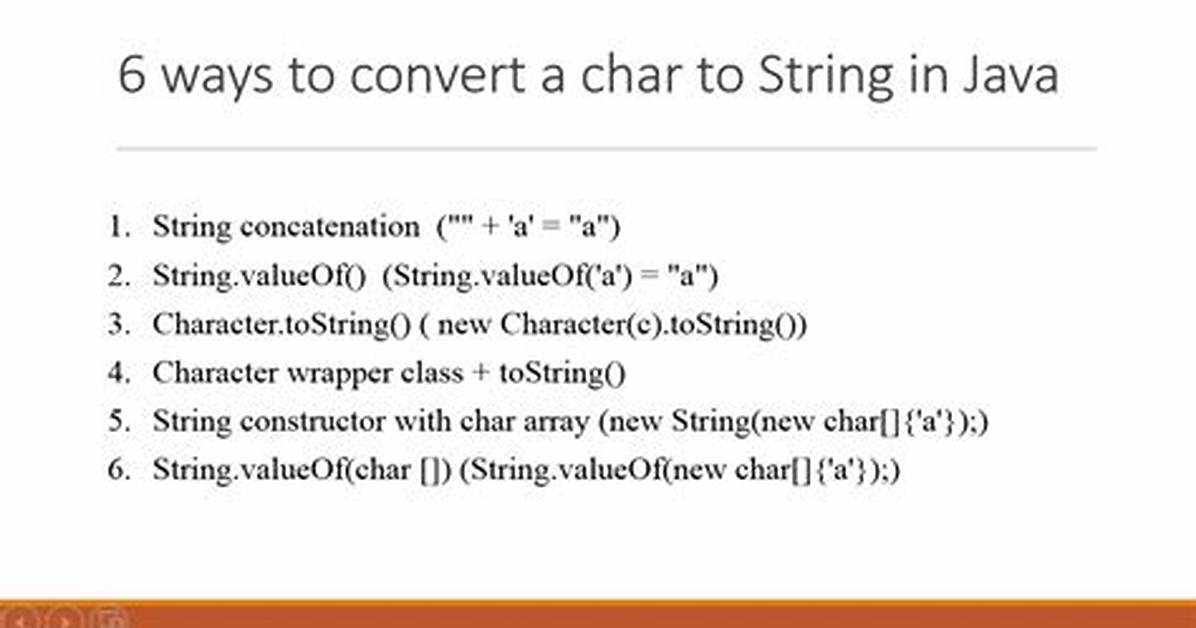 6 ways to convert a char to String in Java

1. String concatenation ("" + 'a' = "a")
2. String.valueOf() (String.valueOf('a') = "a")
3. Character.toString() ( new Character(c).toString())
4. Character wrapper class + toString()
5. String constructor with char array (new String(new char[]{'a'});)
6. String.valueOf(char []) (String.valueOf(new char[]{'a'});)